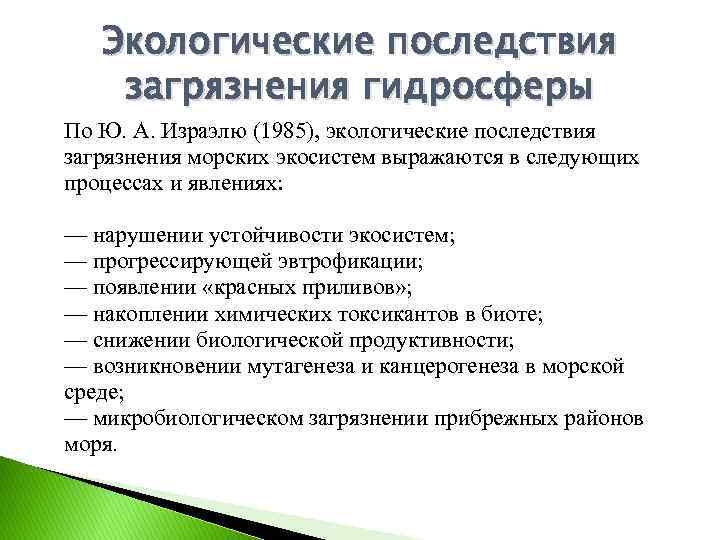 Экологические последствия загрязнения гидросферы

По Ю. А. Израэлю (1985), экологические последствия загрязнения морских экосистем выражаются в следующих процессах и явлениях:

— нарушении устойчивости экосистем;
— прогрессирующей эвтрофикации;
— появлении «красных приливов»;
— накоплении химических токсикантов в биоте;
— снижении биологической продуктивности;
— возникновении мутагенеза и канцерогенеза в морской среде;
— микробиологическом загрязнении прибрежных районов моря.